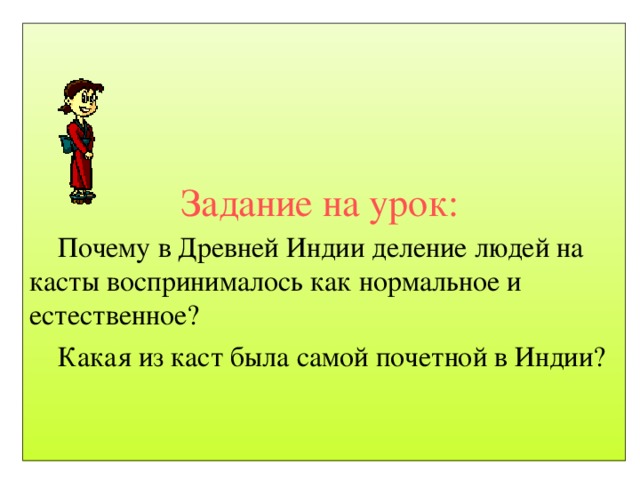 Задание на урок:

Почему в Древней Индии деление людей на касты воспринималось как нормальное и естественное?

Какая из каст была самой почетной в Индии?